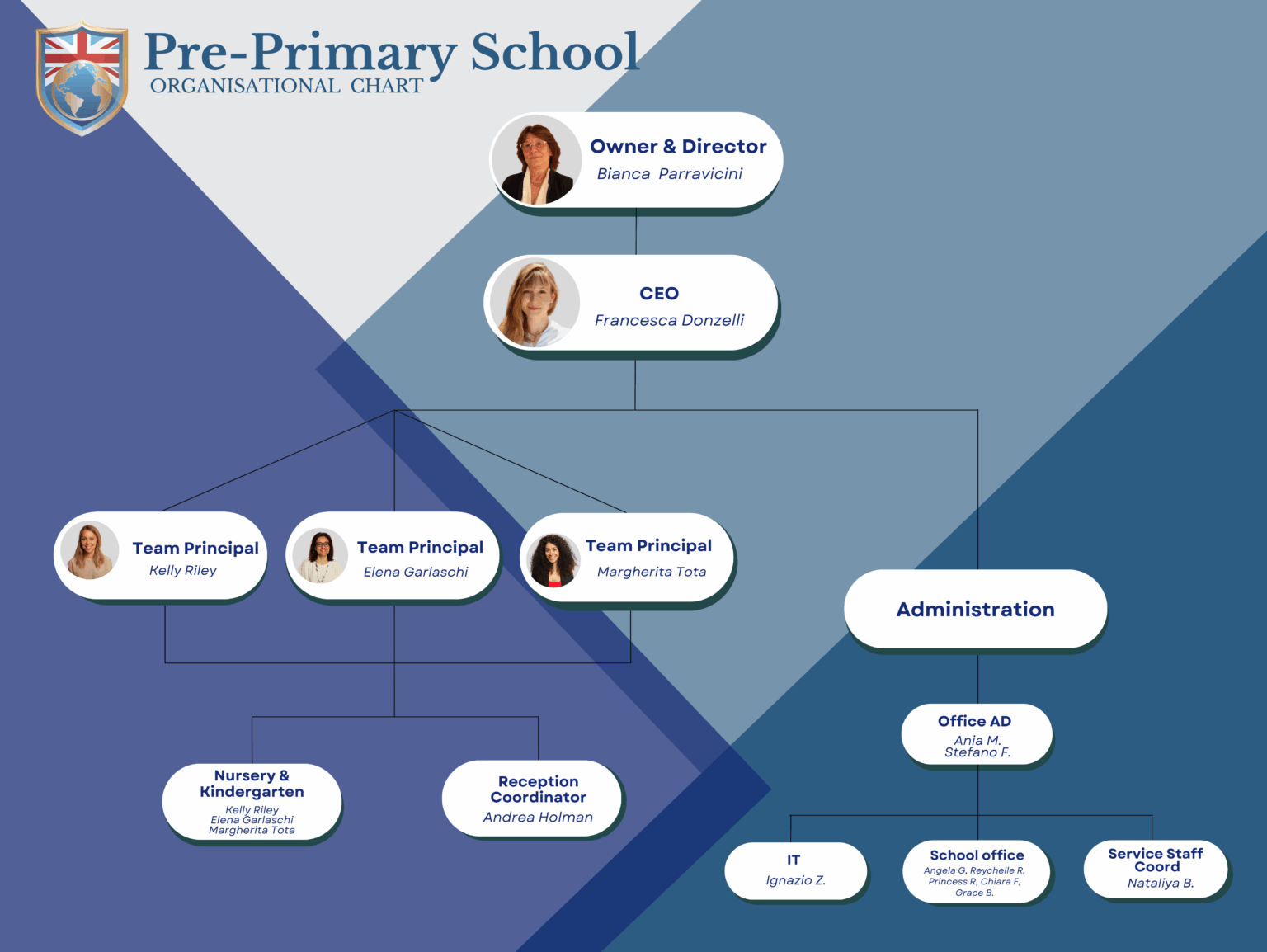 Pre-Primary School
ORGANISATIONAL CHART

Owner & Director
Bianca Parravicini

CEO
Francesca Donzelli

Team Principal
Kelly Riley

Team Principal
Elena Garlaschi

Team Principal
Margherita Tota

Administration

Nursery & Kindergarten
Kelly Riley
Elena Garlaschi
Margherita Tota

Reception Coordinator
Andrea Holman

Office AD
Ania M.
Stefano F.

IT
Ignazio Z.

School office
Angela G, Reychelle R, Princess R, Chiara F, Grace B.

Service Staff Coord
Nataliya B.